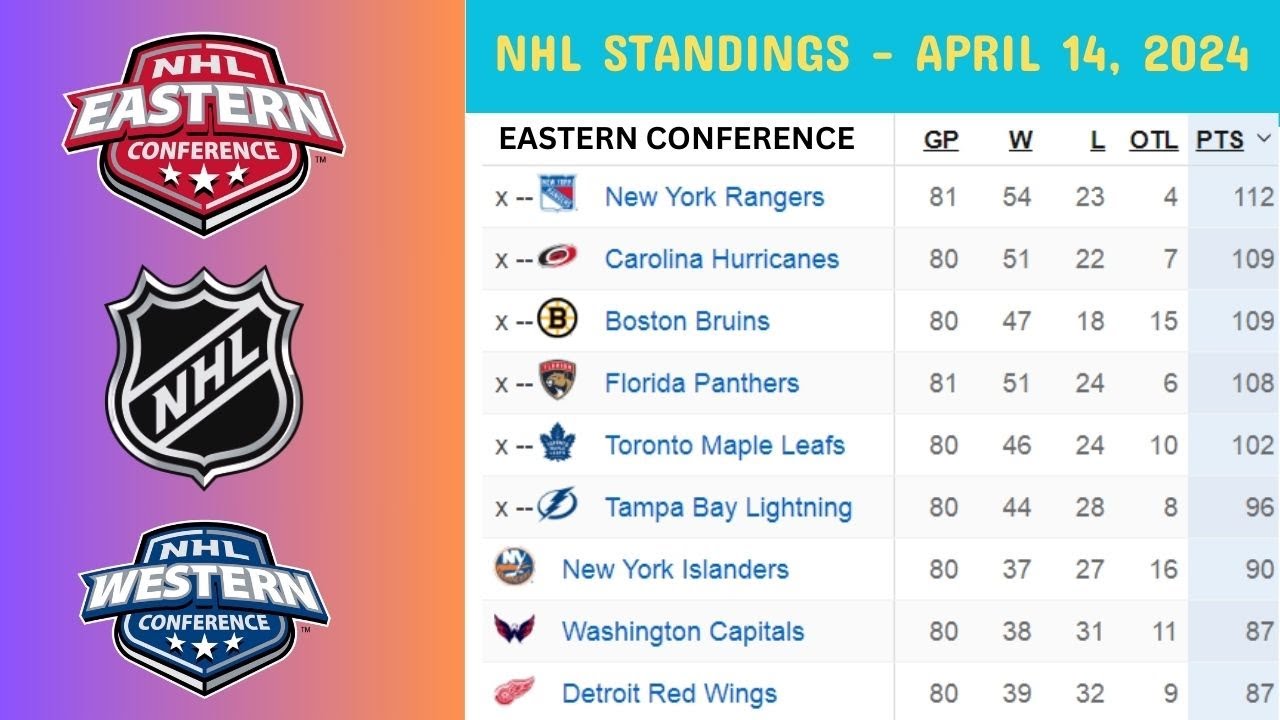 NHL EASTERN CONFERENCE

NHL

NHL WESTERN CONFERENCE

NHL STANDINGS - APRIL 14, 2024

| EASTERN CONFERENCE | GP | W | L | OTL | PTS |
|---|---|---|---|---|---|
| x -- New York Rangers | 81 | 54 | 23 | 4 | 112 |
| x -- Carolina Hurricanes | 80 | 51 | 22 | 7 | 109 |
| x -- Boston Bruins | 80 | 47 | 18 | 15 | 109 |
| x -- Florida Panthers | 81 | 51 | 24 | 6 | 108 |
| x -- Toronto Maple Leafs | 80 | 46 | 24 | 10 | 102 |
| x -- Tampa Bay Lightning | 80 | 44 | 28 | 8 | 96 |
| New York Islanders | 80 | 37 | 27 | 16 | 90 |
| Washington Capitals | 80 | 38 | 31 | 11 | 87 |
| Detroit Red Wings | 80 | 39 | 32 | 9 | 87 |